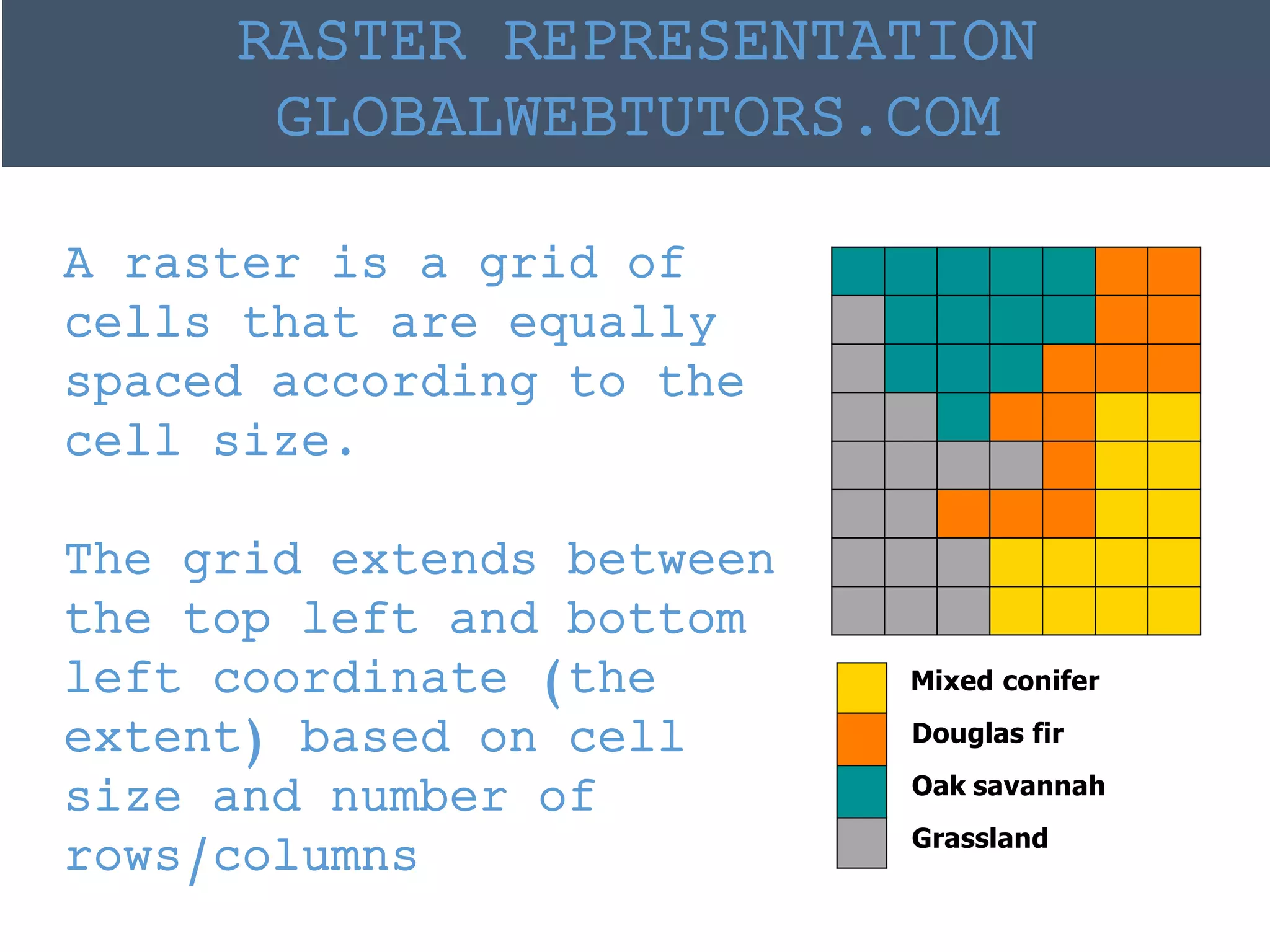 RASTER REPRESENTATION
GLOBALWEBTUTORS.COM

A raster is a grid of cells that are equally spaced according to the cell size.

The grid extends between the top left and bottom left coordinate (the extent) based on cell size and number of rows/columns

Mixed conifer
Douglas fir
Oak savannah
Grassland